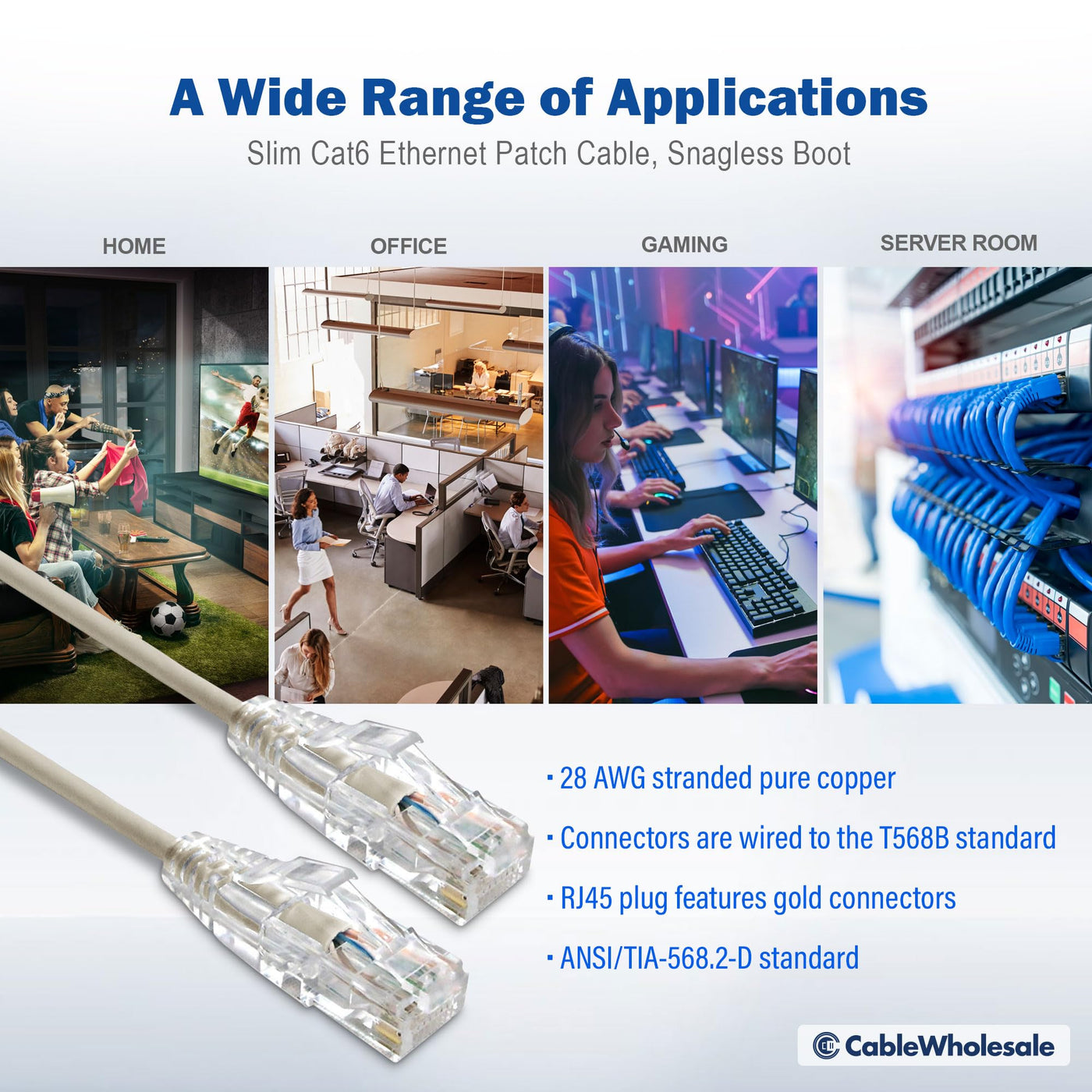 A Wide Range of Applications

Slim Cat6 Ethernet Patch Cable, Snagless Boot

HOME

OFFICE

GAMING

SERVER ROOM

· 28 AWG stranded pure copper

· Connectors are wired to the T568B standard

· RJ45 plug features gold connectors

· ANSI/TIA-568.2-D standard

CableWholesale